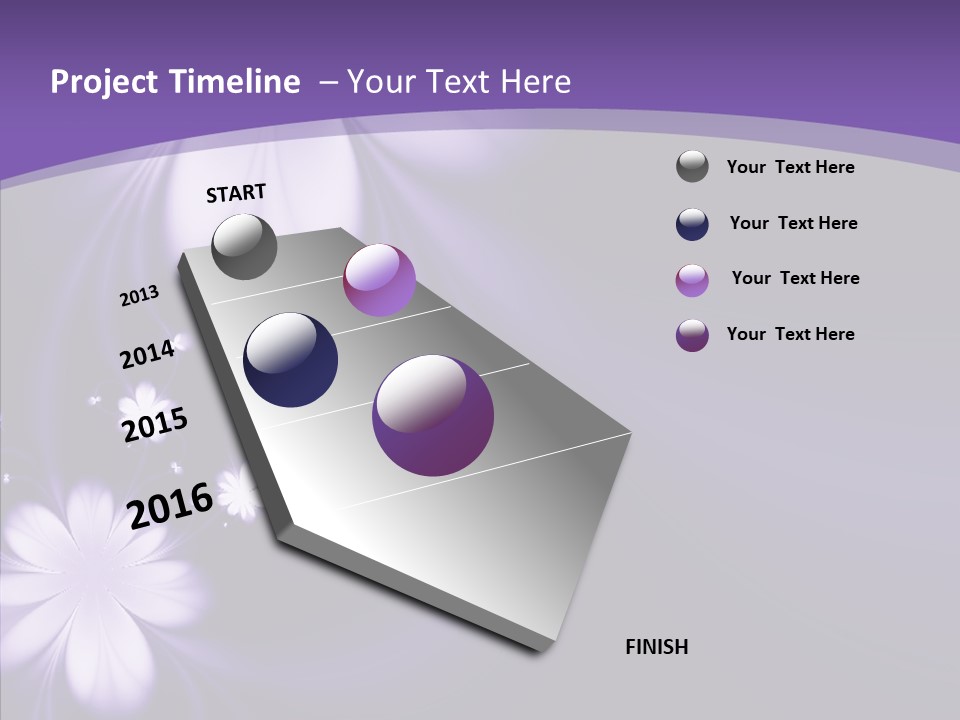 Project Timeline – Your Text Here

START

2013

2014

2015

2016

FINISH

Your Text Here

Your Text Here

Your Text Here

Your Text Here